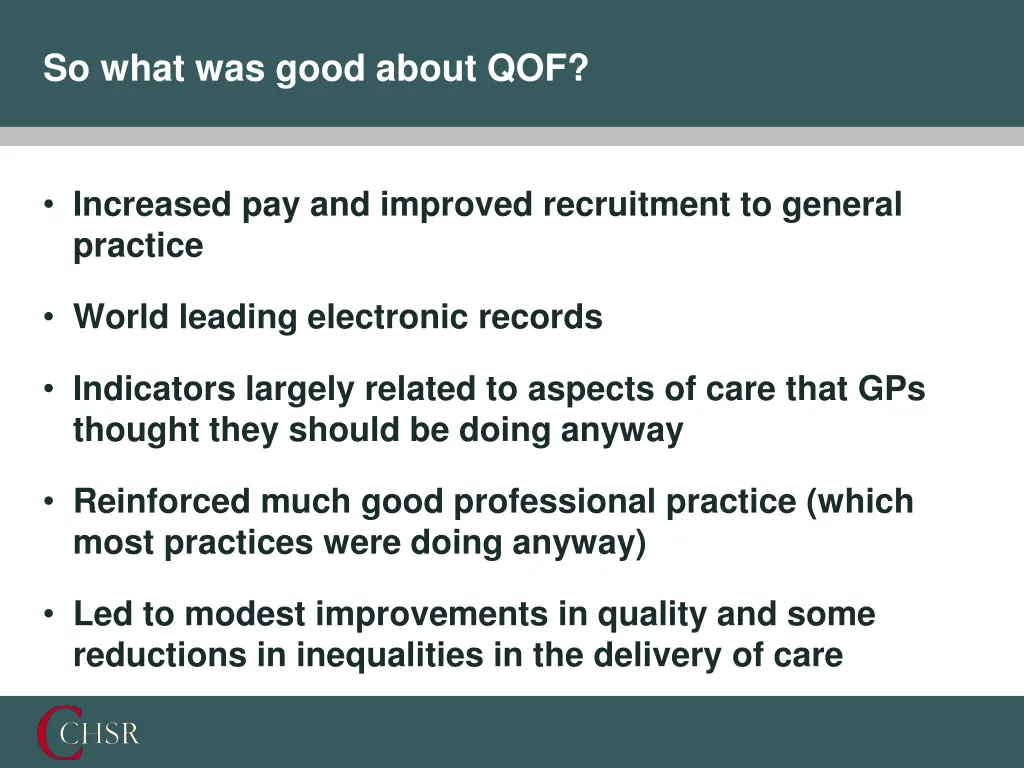 So what was good about QOF?

• Increased pay and improved recruitment to general practice

• World leading electronic records

• Indicators largely related to aspects of care that GPs thought they should be doing anyway

• Reinforced much good professional practice (which most practices were doing anyway)

• Led to modest improvements in quality and some reductions in inequalities in the delivery of care

CHSR